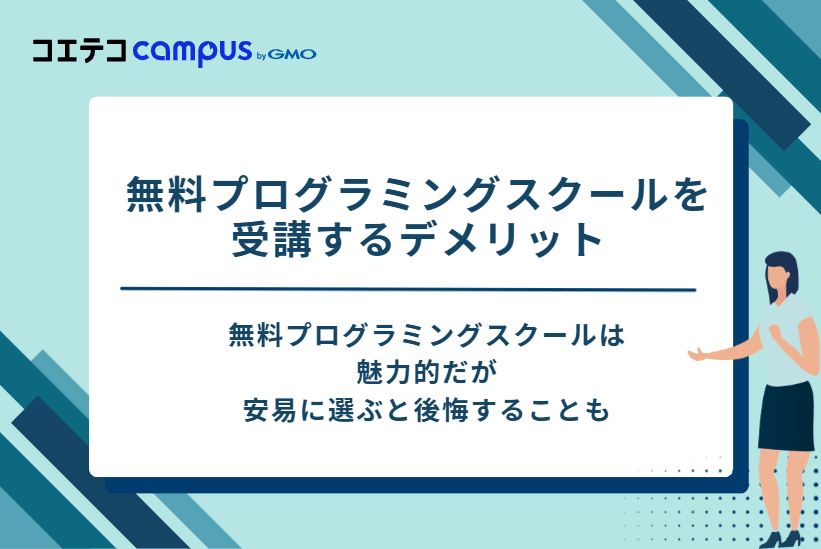 コエテコ campus by GMO

無料プログラミングスクールを受講するデメリット

無料プログラミングスクールは
魅力的だが
安易に選ぶと後悔することも